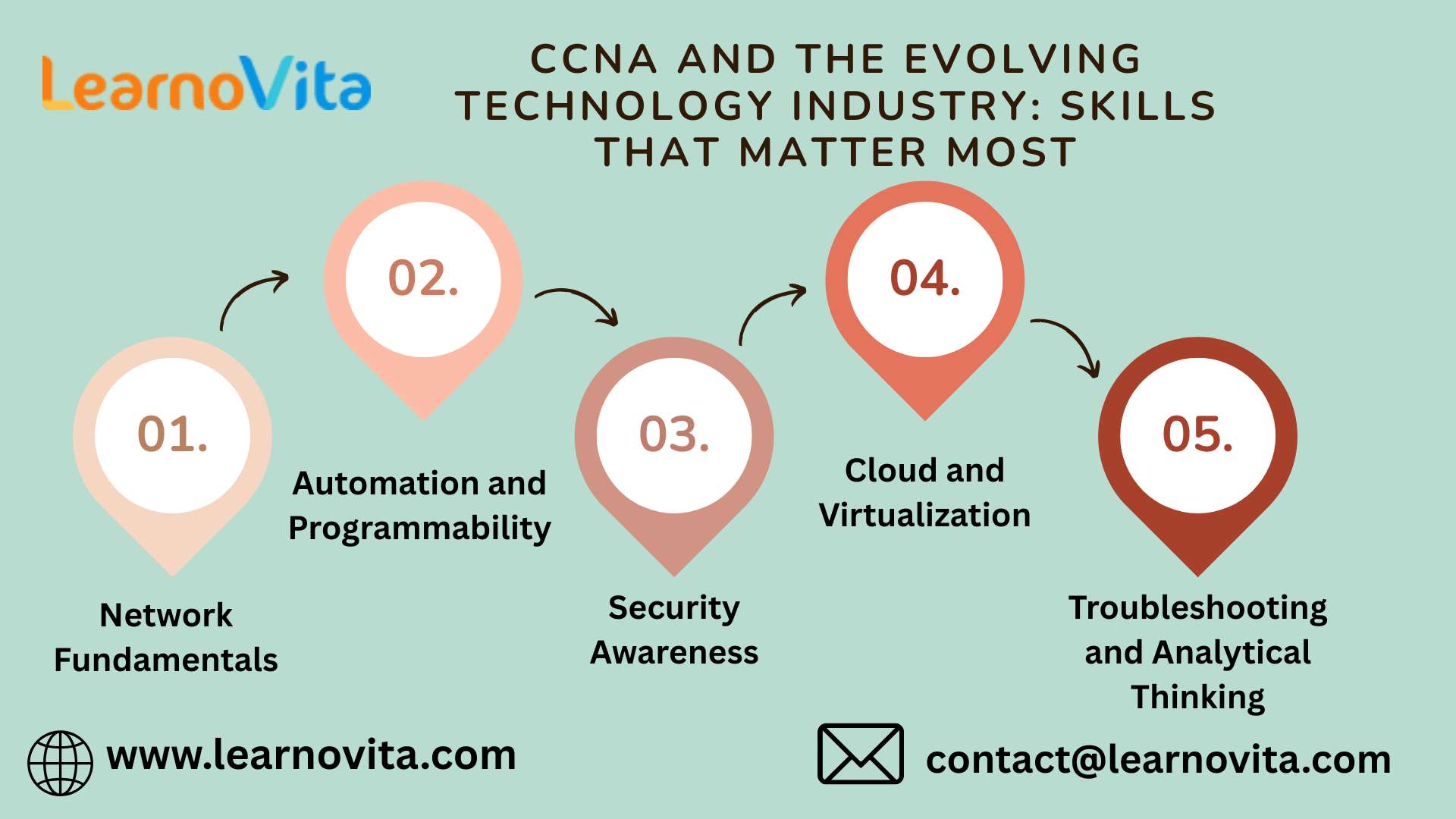 LearnoVita

CCNA AND THE EVOLVING TECHNOLOGY INDUSTRY: SKILLS THAT MATTER MOST

01.

Network Fundamentals

02.

Automation and Programmability

03.

Security Awareness

04.

Cloud and Virtualization

05.

Troubleshooting and Analytical Thinking

www.learnovita.com

contact@learnovita.com